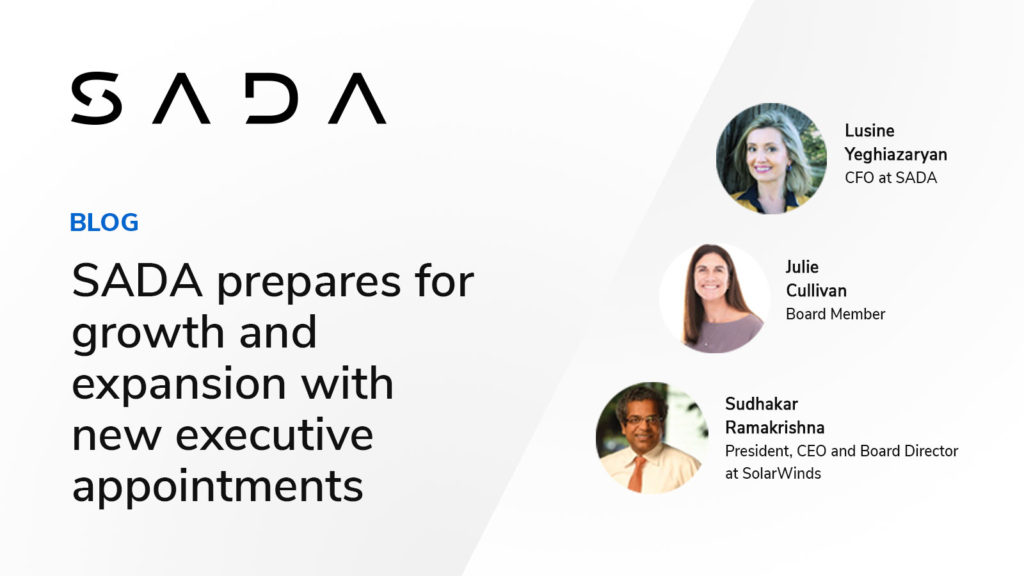 SADA

BLOG

SADA prepares for growth and expansion with new executive appointments

Lusine Yeghiazaryan
CFO at SADA

Julie Cullivan
Board Member

Sudhakar Ramakrishna
President, CEO and Board Director at SolarWinds